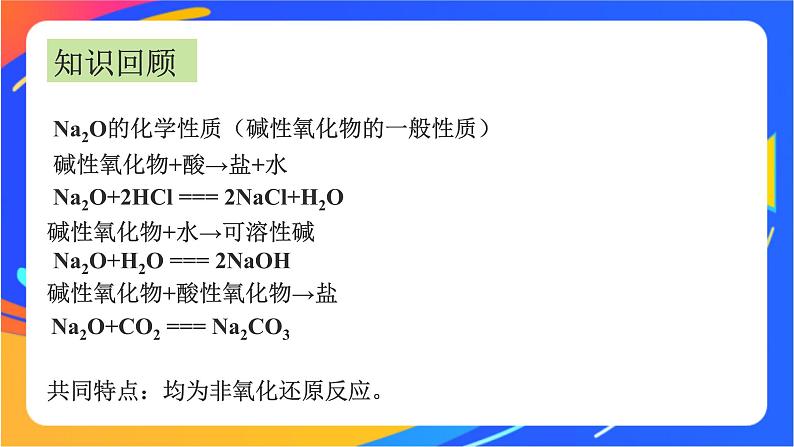 知识回顾

$Na_2O$的化学性质（碱性氧化物的一般性质）

碱性氧化物+酸→盐+水

$Na_2O+2HCl === 2NaCl+H_2O$

碱性氧化物+水→可溶性碱

$Na_2O+H_2O === 2NaOH$

碱性氧化物+酸性氧化物→盐

$Na_2O+CO_2 === Na_2CO_3$

共同特点：均为非氧化还原反应。